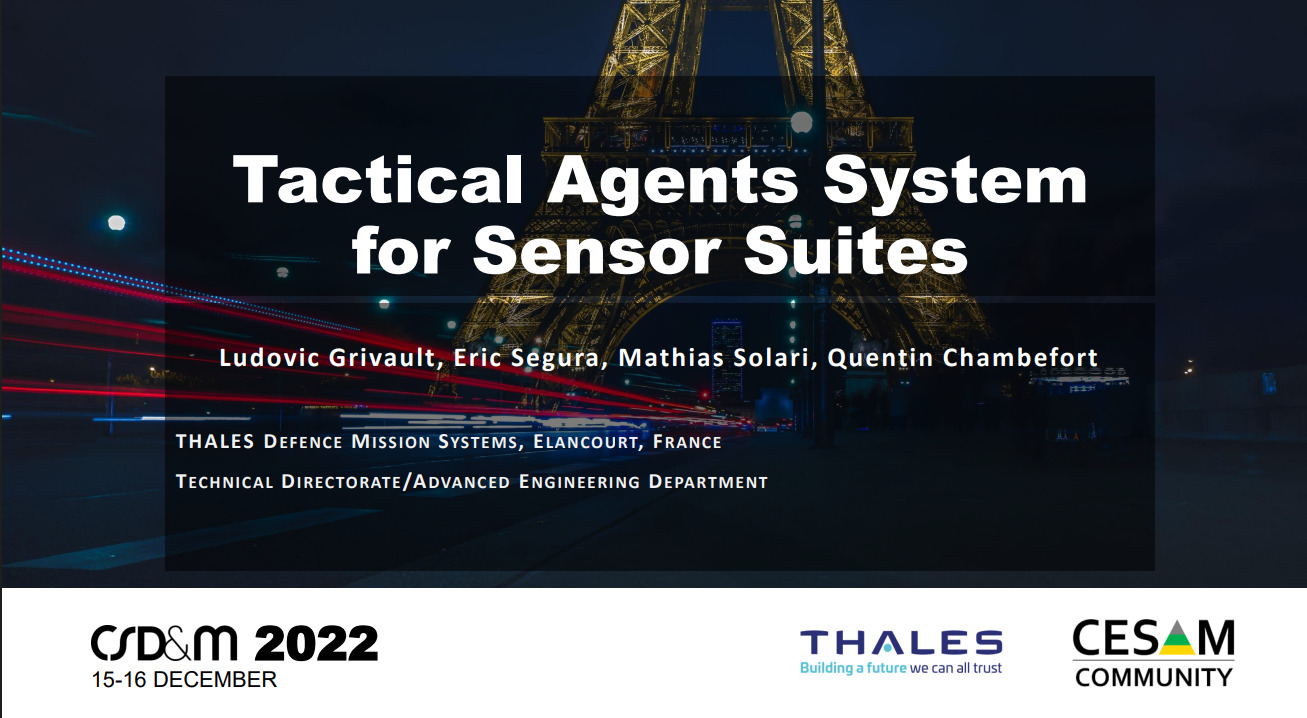 Tactical Agents System for Sensor Suites

Ludovic Grivault, Eric Segura, Mathias Solari, Quentin Chambefort

THALES Defence Mission Systems, Elancourt, France

Technical Directorate/Advanced Engineering Department

CSD&M 2022
15-16 DECEMBER

THALES
Building a future we can all trust

CESAM
COMMUNITY